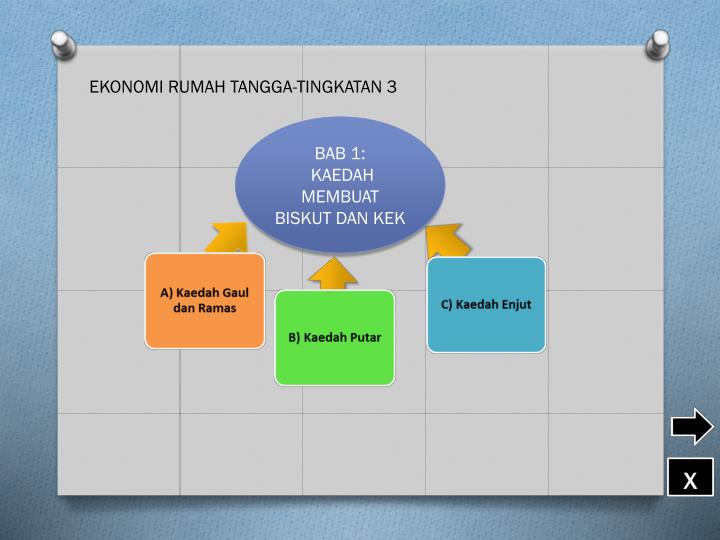 EKONOMI RUMAH TANGGA-TINGKATAN 3

BAB 1:
KAEDAH
MEMBUAT
BISKUT DAN KEK

A) Kaedah Gaul dan Ramas

B) Kaedah Putar

C) Kaedah Enjut

X